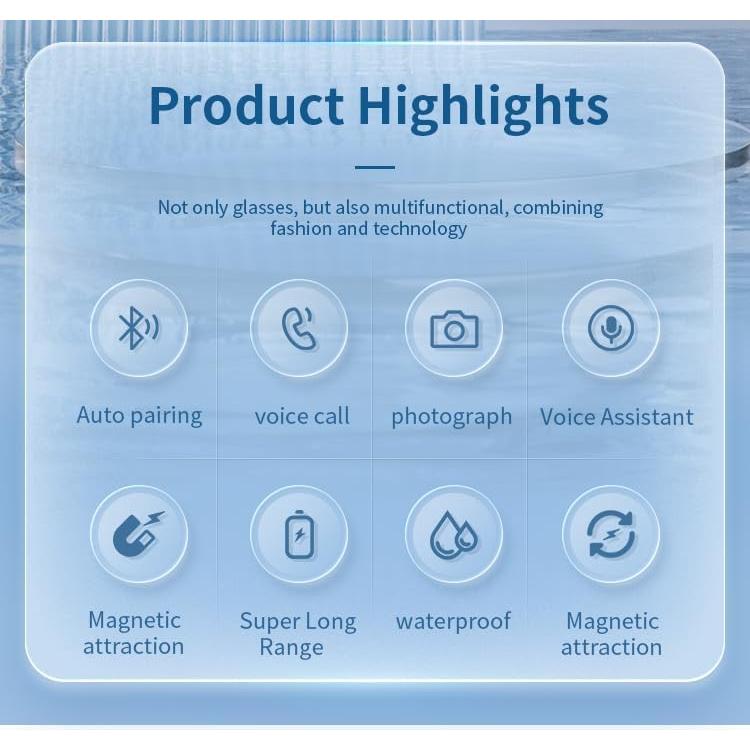 Product Highlights

Not only glasses, but also multifunctional, combining fashion and technology

Auto pairing

voice call

photograph

Voice Assistant

Magnetic attraction

Super Long Range

waterproof

Magnetic attraction